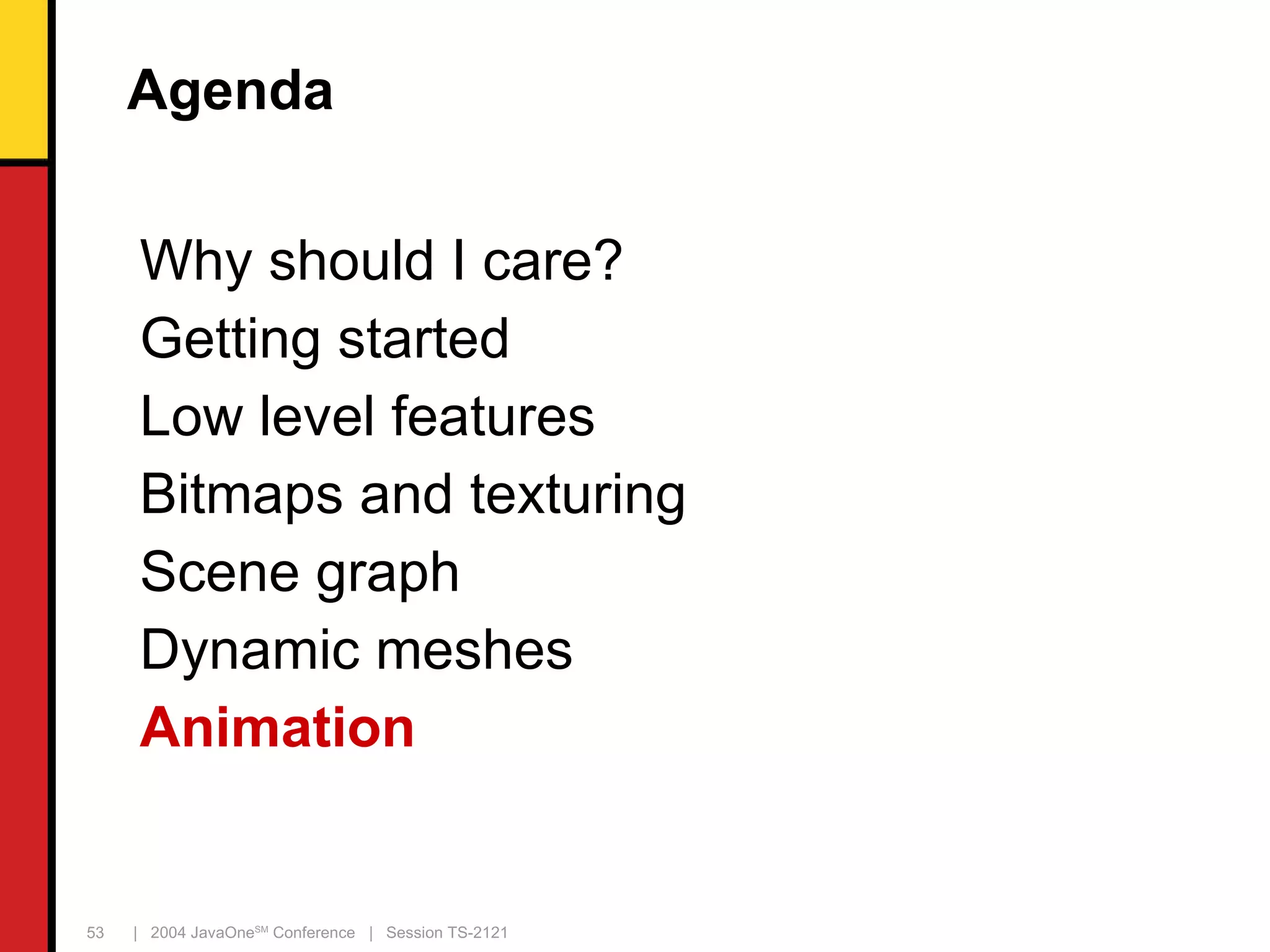 Agenda

Why should I care?
Getting started
Low level features
Bitmaps and texturing
Scene graph
Dynamic meshes
Animation

53 | 2004 JavaOne$^{SM}$ Conference | Session TS-2121